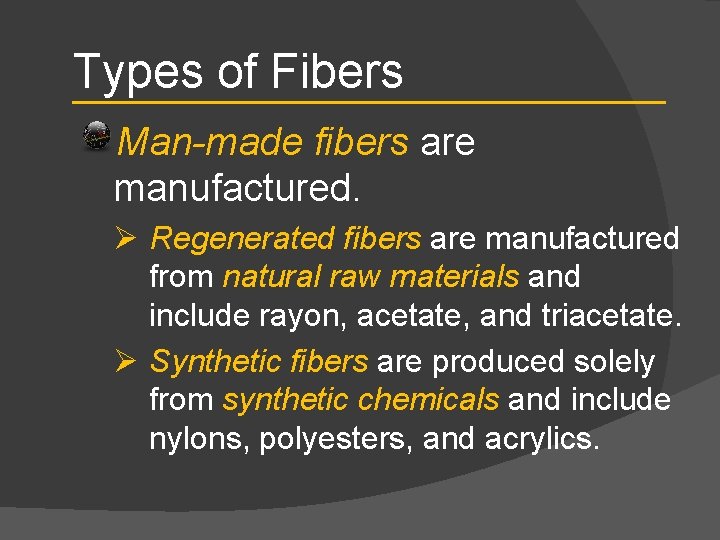 Types of Fibers

Man-made fibers are manufactured.

➢ Regenerated fibers are manufactured from natural raw materials and include rayon, acetate, and triacetate.

➢ Synthetic fibers are produced solely from synthetic chemicals and include nylons, polyesters, and acrylics.